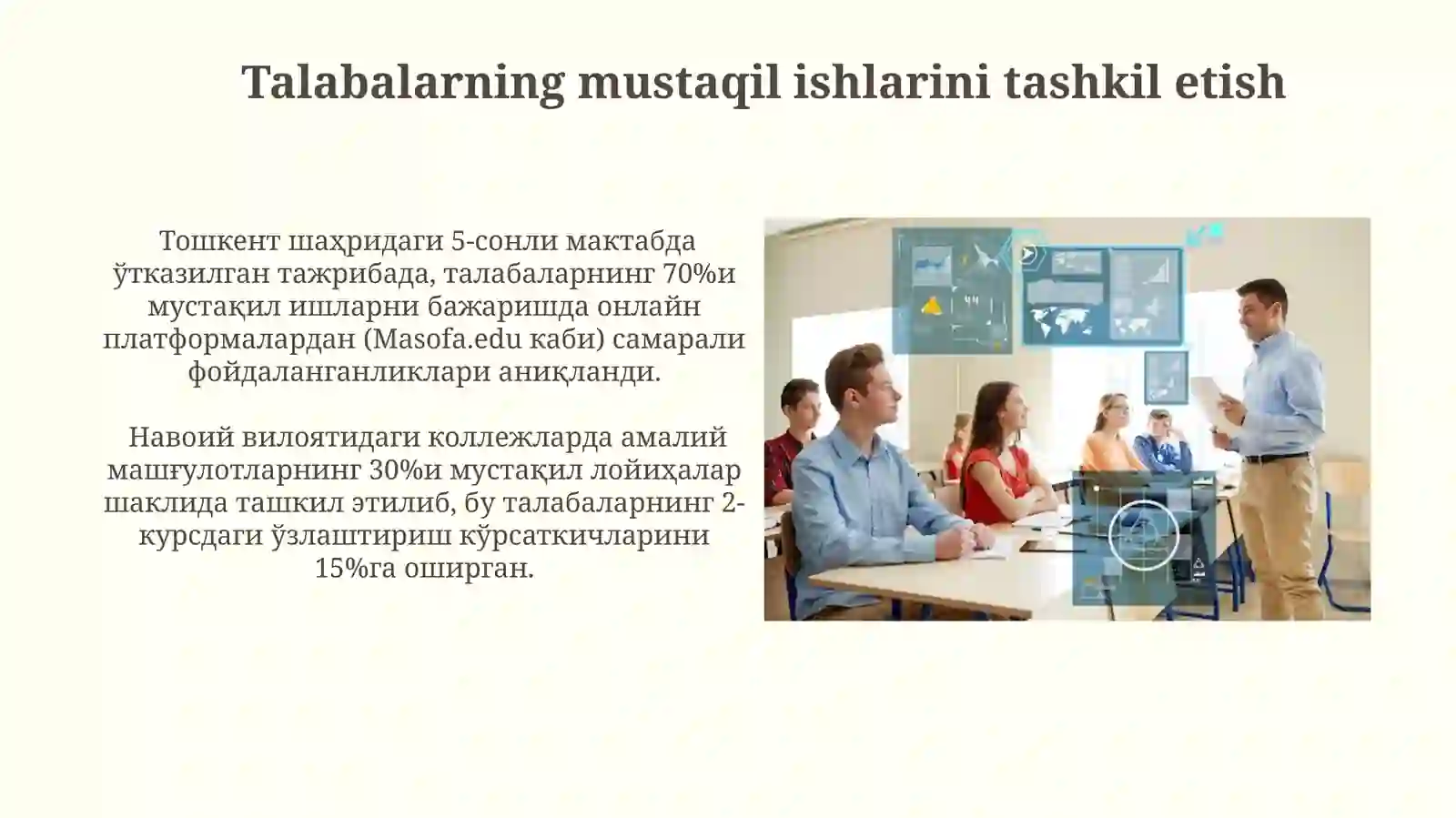 Talabalarning mustaqil ishlarini tashkil etish

Тошкент шаҳридаги 5-сонли мактабда ўтказилган тажрибада, талабаларнинг 70%и мустақил ишларни бажаришда онлайн платформалардан (Masofa.edu каби) самарали фойдаланганликлари аниқланди.

Навоий вилоятидаги коллежларда амалий машғулотларнинг 30%и мустақил лойиҳалар шаклида ташкил этилиб, бу талабаларнинг 2-курсдаги ўзлаштириш кўрсаткичларини 15%га оширган.